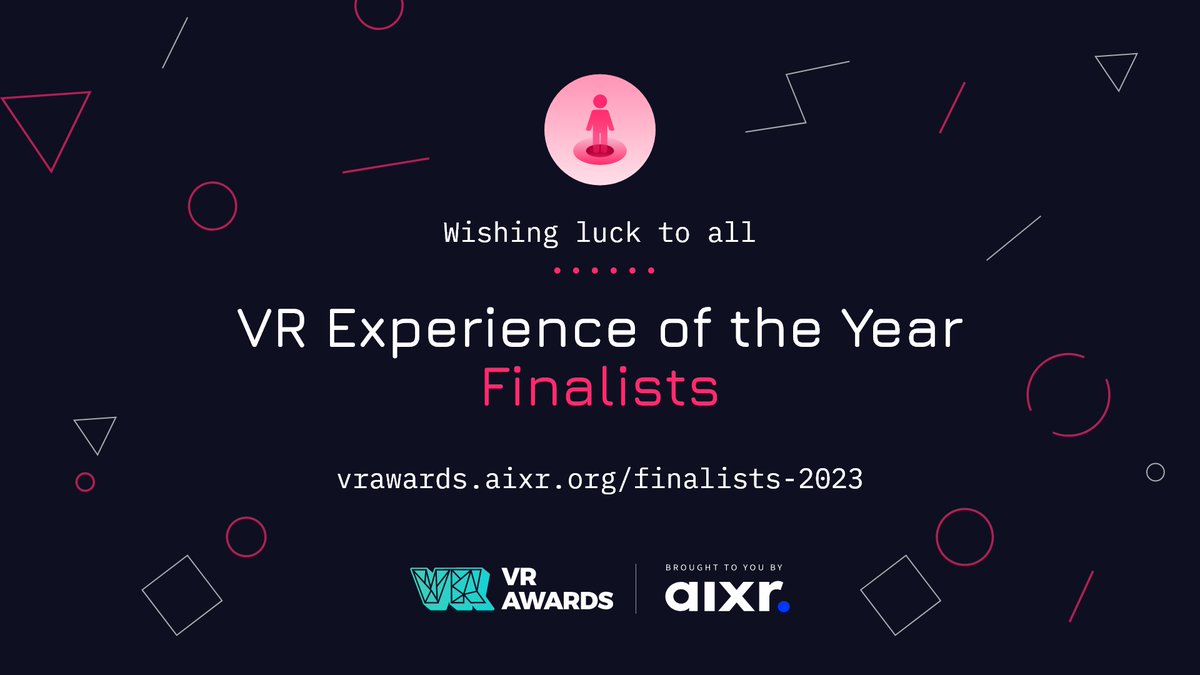 Wishing luck to all

VR Experience of the Year
Finalists

vrawards.aixr.org/finalists-2023

VR
VR AWARDS

BROUGHT TO YOU BY
aixr.